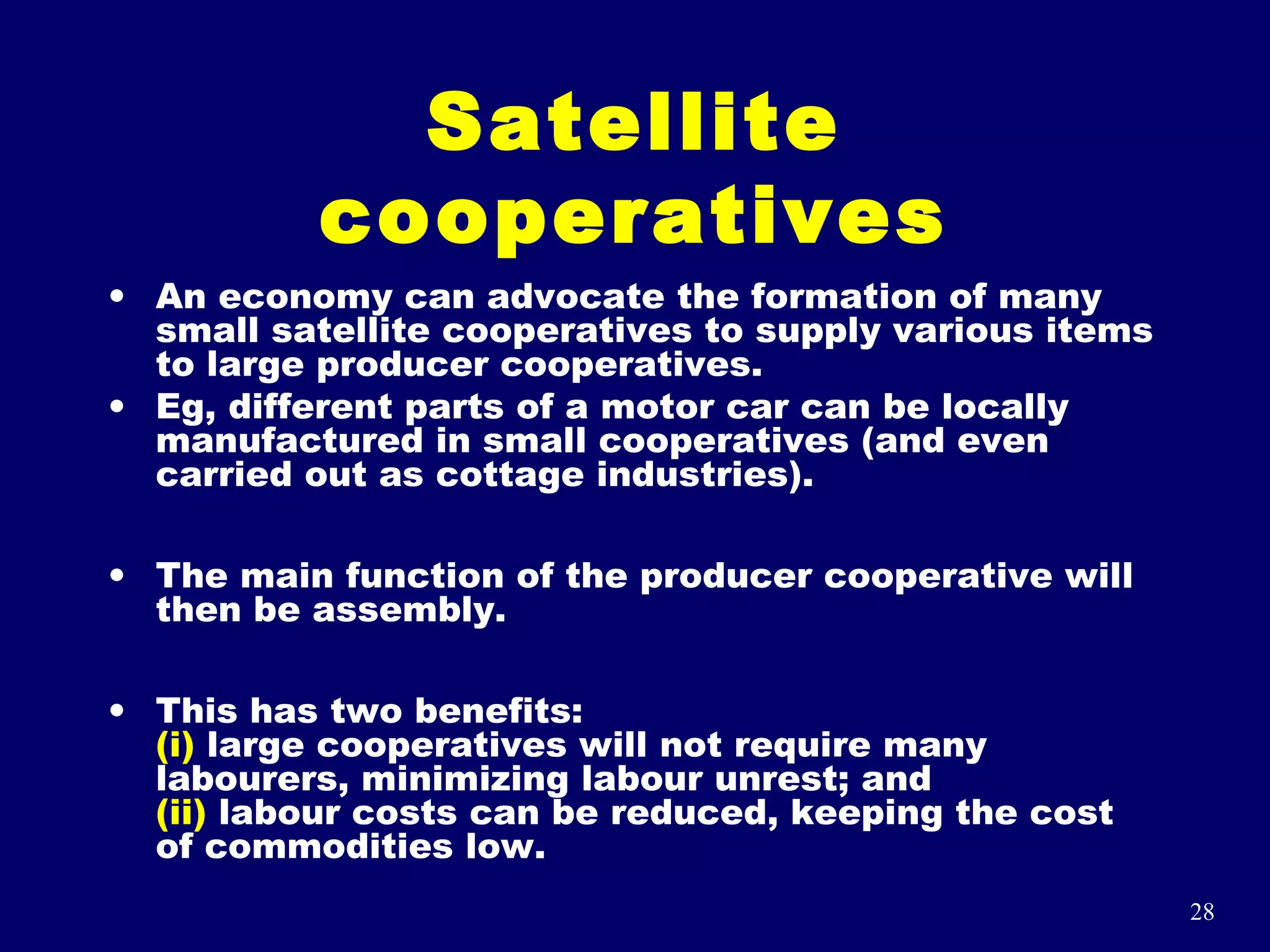 Satellite cooperatives

• An economy can advocate the formation of many small satellite cooperatives to supply various items to large producer cooperatives.
• Eg, different parts of a motor car can be locally manufactured in small cooperatives (and even carried out as cottage industries).

• The main function of the producer cooperative will then be assembly.

• This has two benefits:
(i) large cooperatives will not require many labourers, minimizing labour unrest; and
(ii) labour costs can be reduced, keeping the cost of commodities low.

28